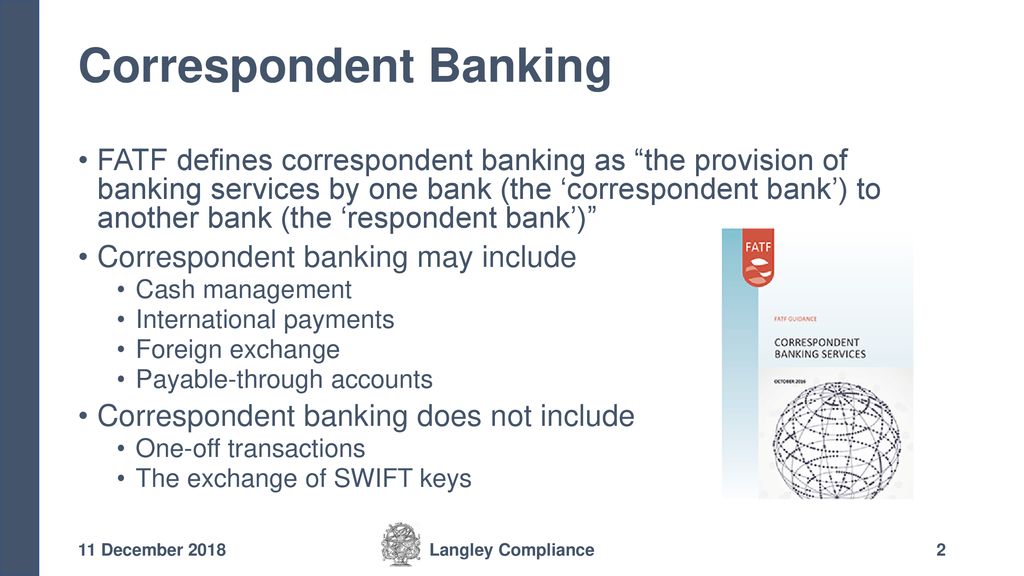 Correspondent Banking

• FATF defines correspondent banking as “the provision of banking services by one bank (the ‘correspondent bank’) to another bank (the ‘respondent bank’)”

• Correspondent banking may include
 • Cash management
 • International payments
 • Foreign exchange
 • Payable-through accounts

• Correspondent banking does not include
 • One-off transactions
 • The exchange of SWIFT keys

FATF

FATF GUIDANCE

CORRESPONDENT BANKING SERVICES

OCTOBER 2016

11 December 2018

Langley Compliance

2